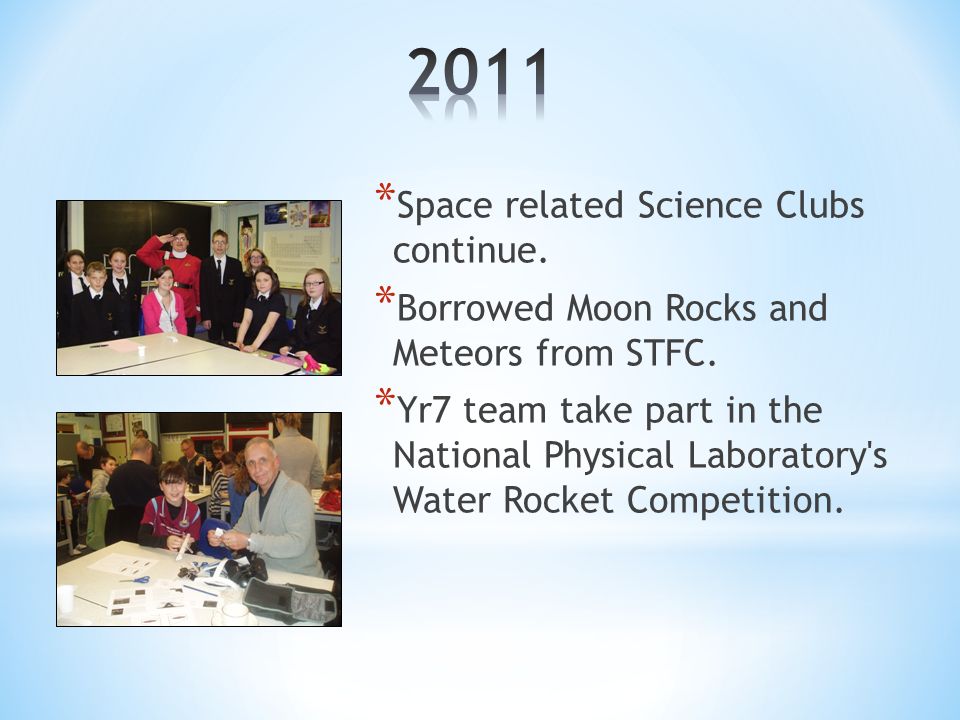 2011

*Space related Science Clubs continue.

*Borrowed Moon Rocks and Meteors from STFC.

*Yr7 team take part in the National Physical Laboratory's Water Rocket Competition.